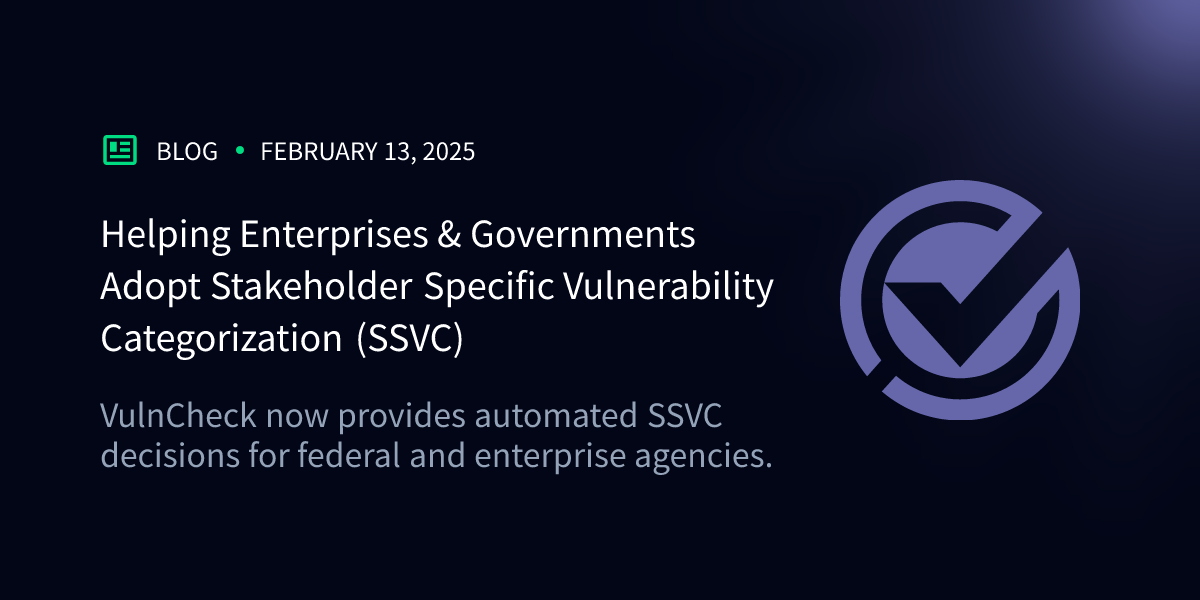 BLOG • FEBRUARY 13, 2025

Helping Enterprises & Governments Adopt Stakeholder Specific Vulnerability Categorization (SSVC)

VulnCheck now provides automated SSVC decisions for federal and enterprise agencies.